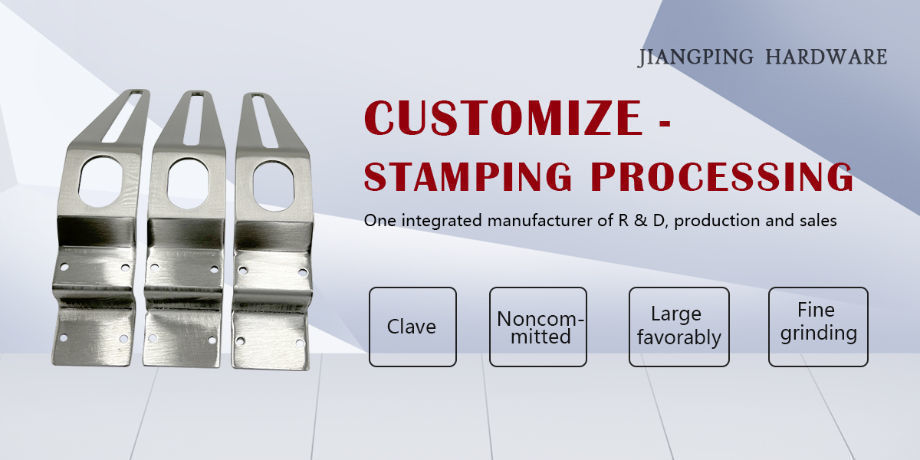 JIANGPING HARDWARE

CUSTOMIZE - STAMPING PROCESSING

One integrated manufacturer of R & D, production and sales

Clave

Noncommitted

Large favorably

Fine grinding